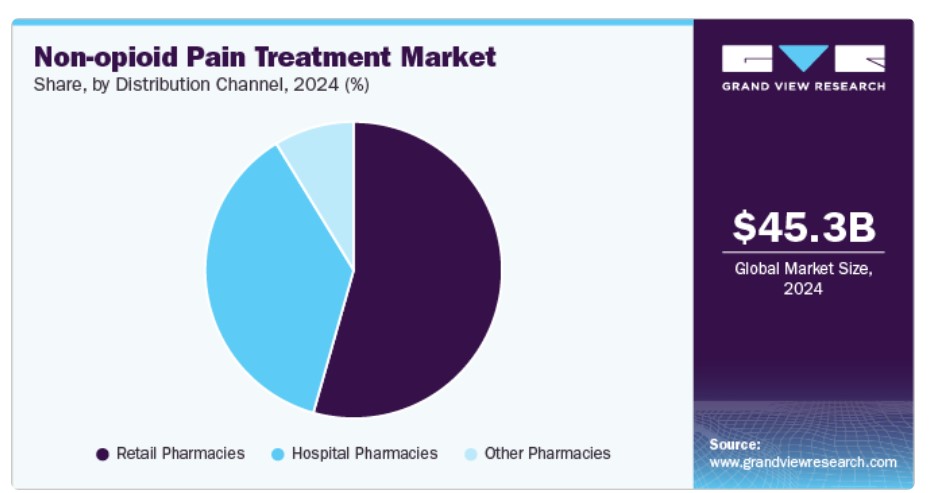 Non-opioid Pain Treatment Market
Share, by Distribution Channel, 2024 (%)

Retail Pharmacies
Hospital Pharmacies
Other Pharmacies

GRAND VIEW RESEARCH

$45.3B
Global Market Size, 2024

Source:
www.grandviewresearch.com